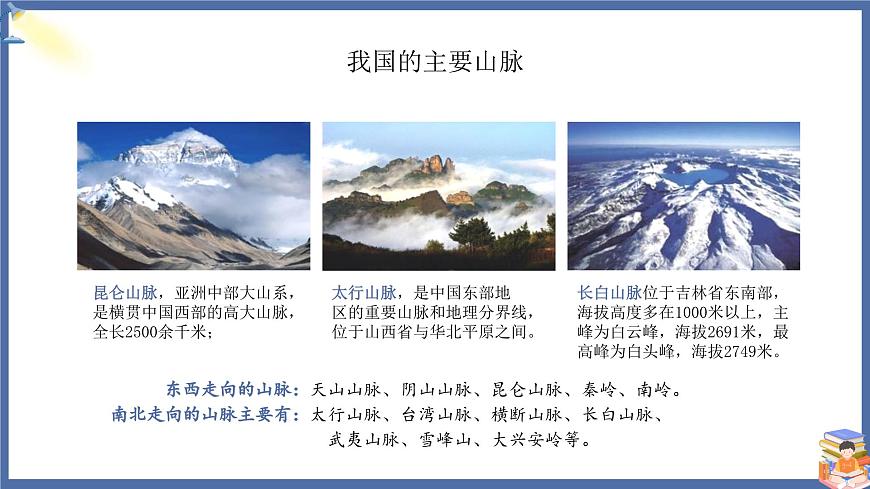 我国的主要山脉

昆仑山脉，亚洲中部大山系，是横贯中国西部的高大山脉，全长2500余千米；

太行山脉，是中国东部地区的重要山脉和地理分界线，位于山西省与华北平原之间。

长白山脉位于吉林省东南部，海拔高度多在1000米以上，主峰为白云峰，海拔2691米，最高峰为白头峰，海拔2749米。

东西走向的山脉：天山山脉、阴山山脉、昆仑山脉、秦岭、南岭。
南北走向的山脉主要有：太行山脉、台湾山脉、横断山脉、长白山脉、武夷山脉、雪峰山、大兴安岭等。